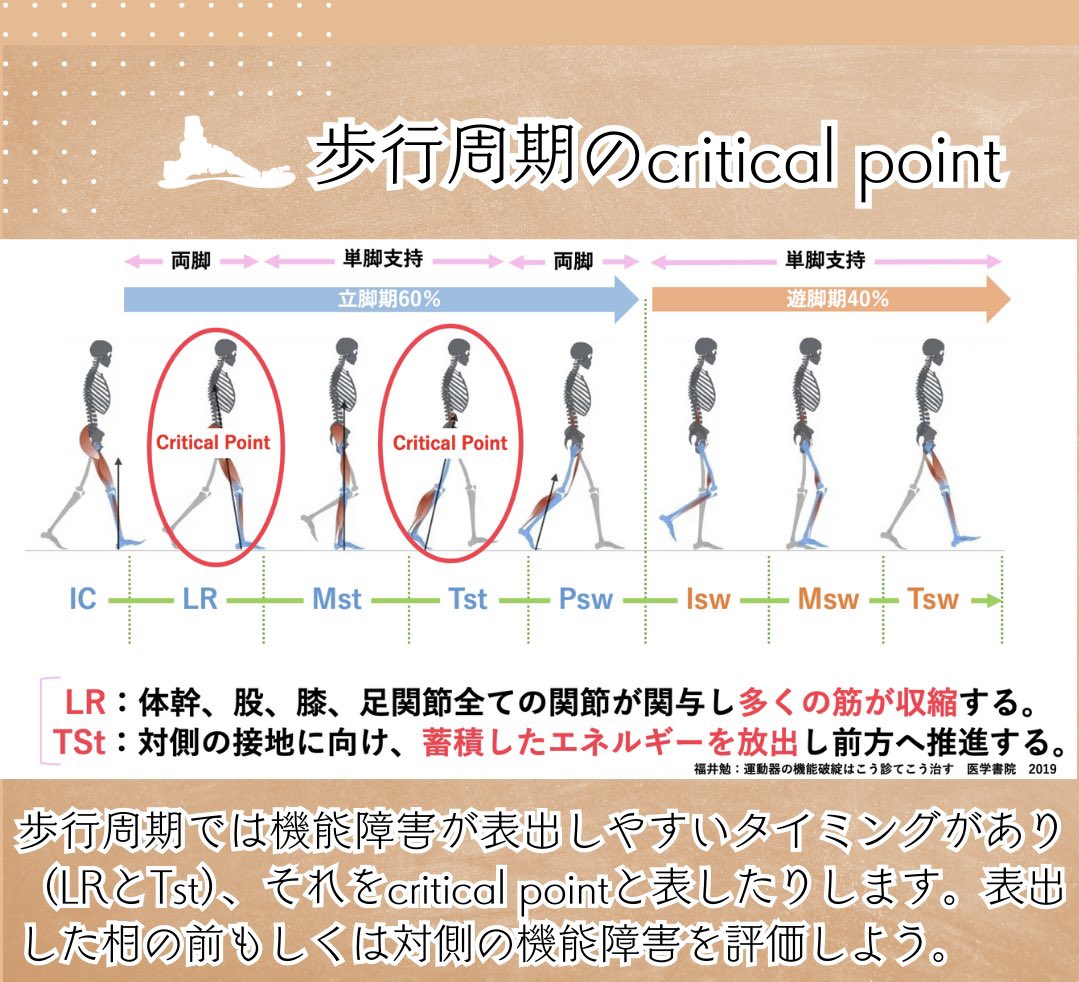 歩行周期のcritical point

両脚　単脚支持　両脚　単脚支持

立脚期60%　遊脚期40%

Critical Point　Critical Point

IC　LR　Mst　Tst　Psw　Isw　Msw　Tsw

LR：体幹、股、膝、足関節全ての関節が関与し多くの筋が収縮する。
TSt：対側の接地に向け、蓄積したエネルギーを放出し前方へ推進する。

福井勉：運動器の機能破綻はこう診てこう治す　医学書院　2019

歩行周期では機能障害が表出しやすいタイミングがあり（LRとTst)、それをcritical pointと表したりします。表出した相の前もしくは対側の機能障害を評価しよう。